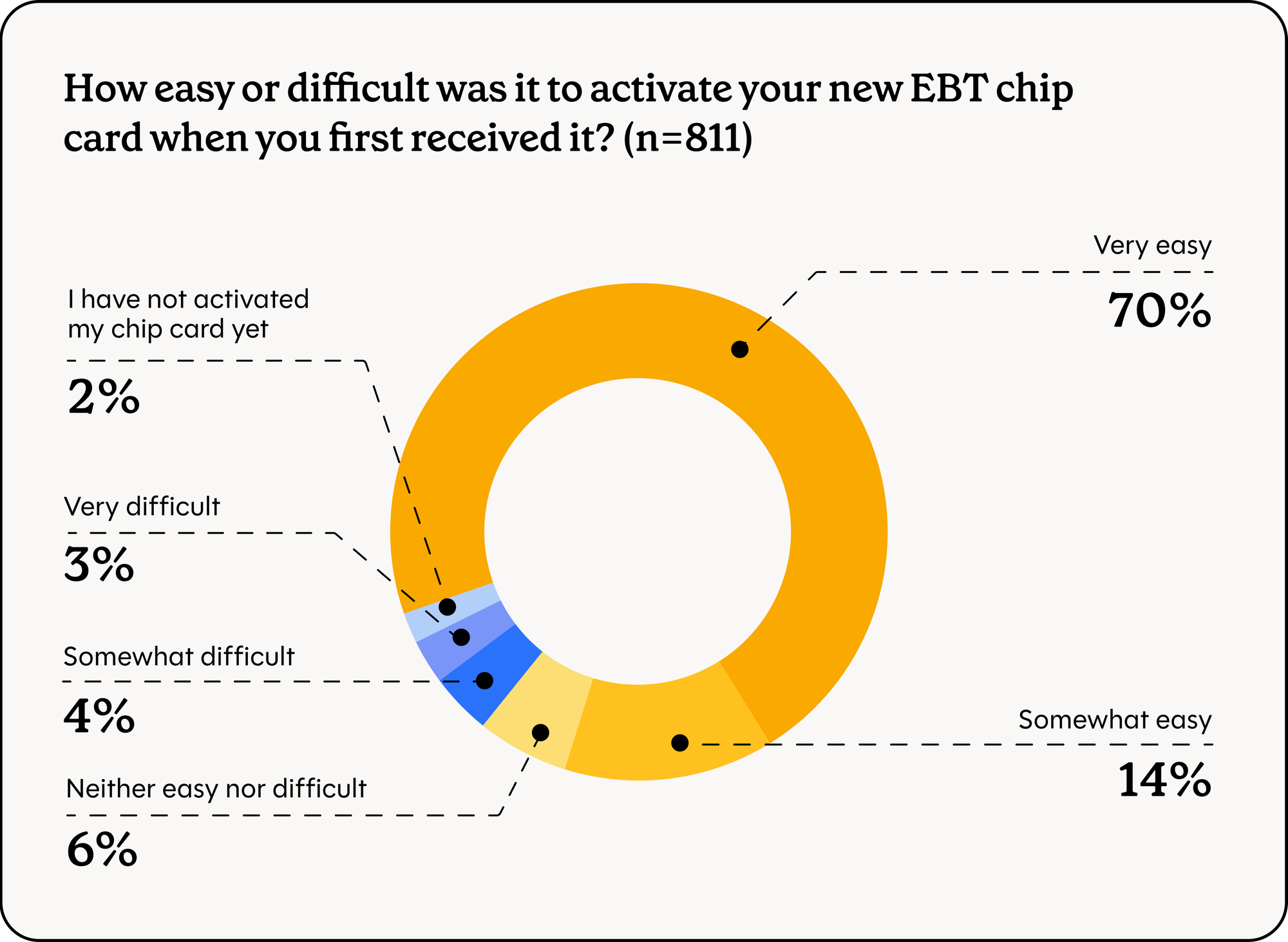 How easy or difficult was it to activate your new EBT chip card when you first received it? (n=811)

Very easy
70%

I have not activated my chip card yet
2%

Very difficult
3%

Somewhat difficult
4%

Neither easy nor difficult
6%

Somewhat easy
14%